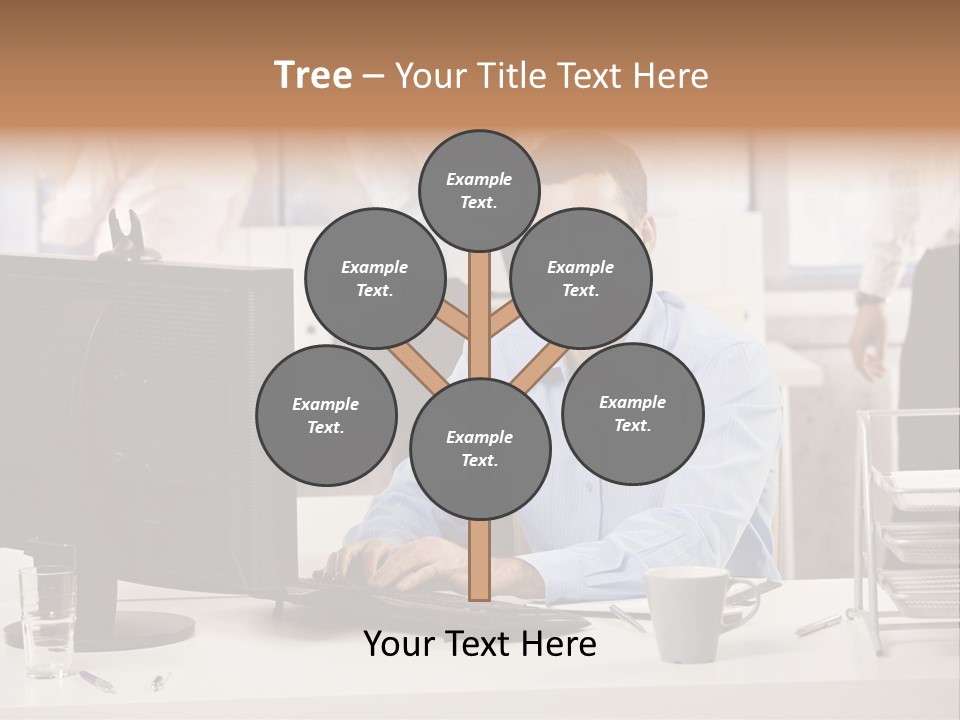 Tree – Your Title Text Here

Example Text.

Example Text.

Example Text.

Example Text.

Example Text.

Example Text.

Your Text Here